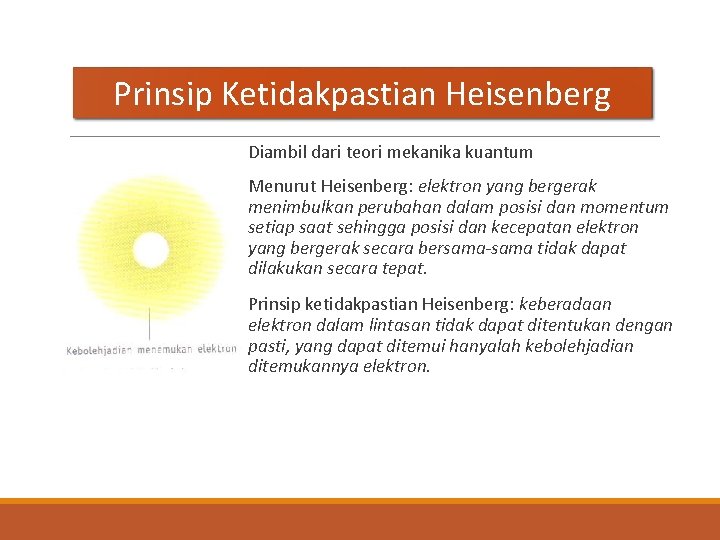 Prinsip Ketidakpastian Heisenberg

Kebolehjadian menemukan elektron

Diambil dari teori mekanika kuantum

Menurut Heisenberg: elektron yang bergerak menimbulkan perubahan dalam posisi dan momentum setiap saat sehingga posisi dan kecepatan elektron yang bergerak secara bersama-sama tidak dapat dilakukan secara tepat.

Prinsip ketidakpastian Heisenberg: keberadaan elektron dalam lintasan tidak dapat ditentukan dengan pasti, yang dapat ditemui hanyalah kebolehjadian ditemukannya elektron.